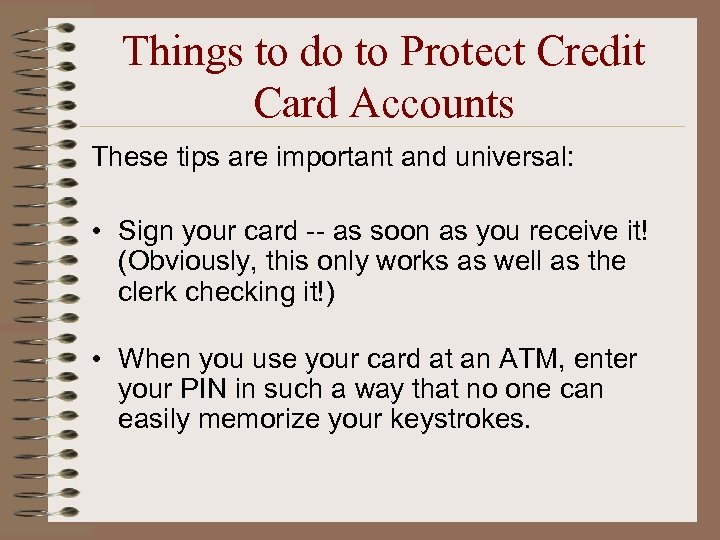 Things to do to Protect Credit Card Accounts

These tips are important and universal:

• Sign your card -- as soon as you receive it! (Obviously, this only works as well as the clerk checking it!)

• When you use your card at an ATM, enter your PIN in such a way that no one can easily memorize your keystrokes.